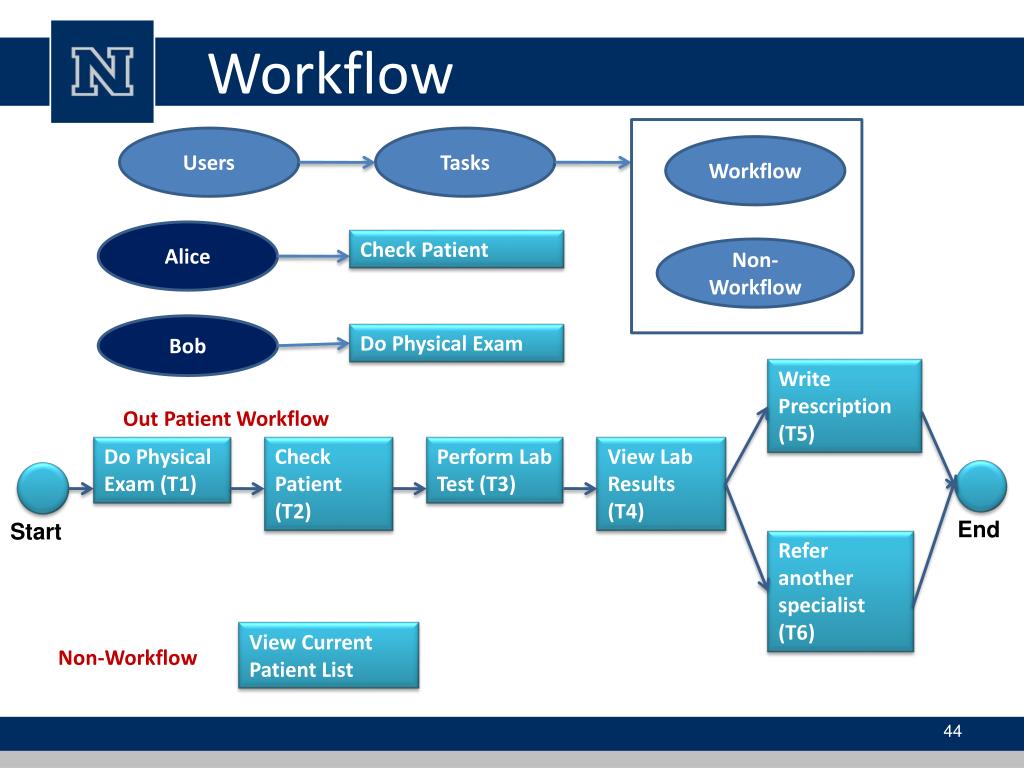 N

Workflow

Users

Tasks

Workflow

Non-Workflow

Alice

Check Patient

Bob

Do Physical Exam

Out Patient Workflow

Start

Do Physical Exam (T1)

Check Patient (T2)

Perform Lab Test (T3)

View Lab Results (T4)

Write Prescription (T5)

Refer another specialist (T6)

End

Non-Workflow

View Current Patient List

44